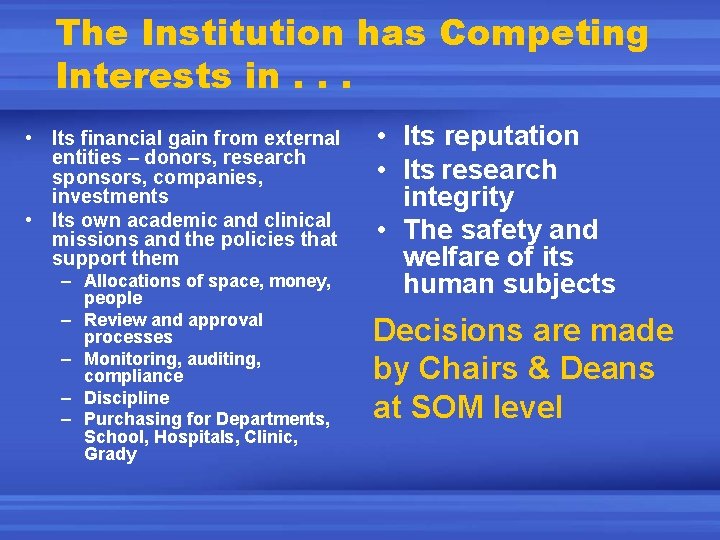 The Institution has Competing Interests in . . .

• Its financial gain from external entities – donors, research sponsors, companies, investments
• Its own academic and clinical missions and the policies that support them
– Allocations of space, money, people
– Review and approval processes
– Monitoring, auditing, compliance
– Discipline
– Purchasing for Departments, School, Hospitals, Clinic, Grady

• Its reputation
• Its research integrity
• The safety and welfare of its human subjects

Decisions are made by Chairs & Deans at SOM level